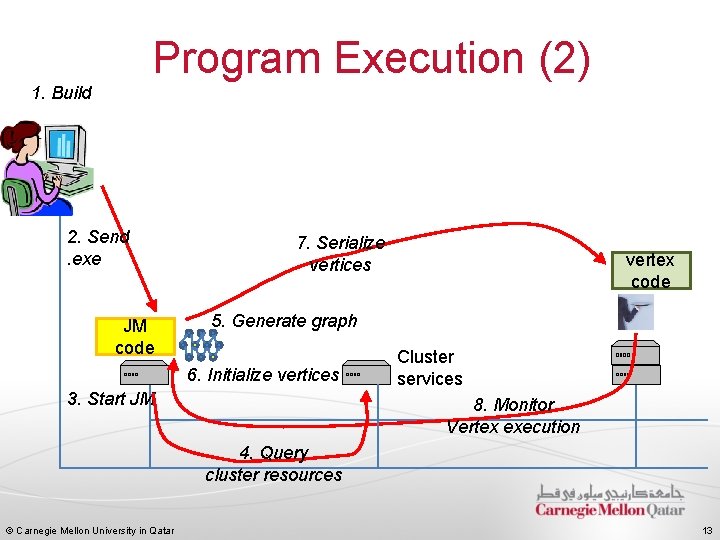 Program Execution (2)

1. Build

2. Send .exe

7. Serialize vertices

vertex code

JM code

5. Generate graph

6. Initialize vertices

Cluster services

3. Start JM

8. Monitor Vertex execution

4. Query cluster resources

جامعة كارنيجي ميلون في قطر
Carnegie Mellon Qatar

© Carnegie Mellon University in Qatar

13